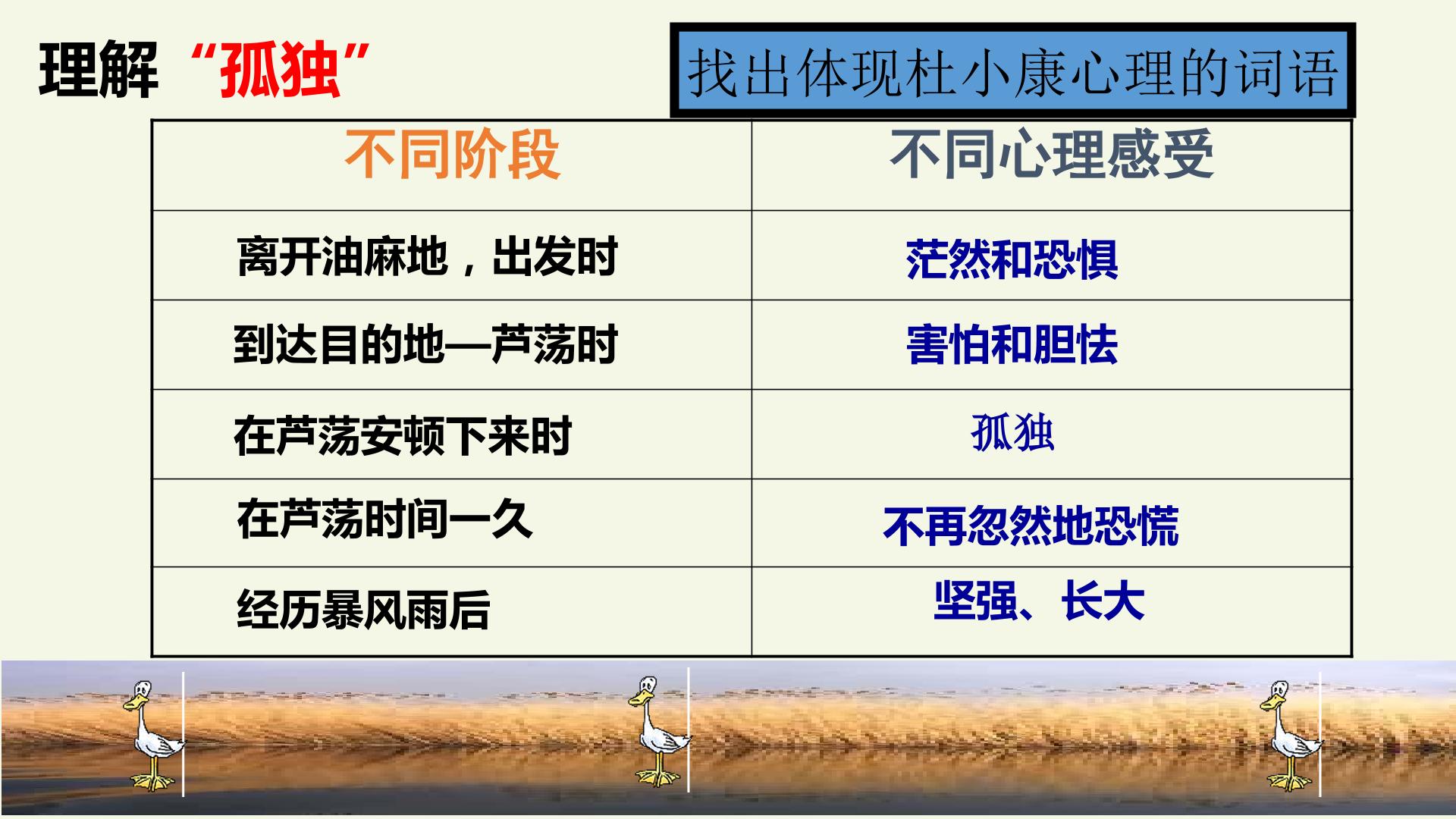 理解“孤独”

找出体现杜小康心理的词语

| 不同阶段 | 不同心理感受 |
|---|---|
| 离开油麻地，出发时 | 茫然和恐惧 |
| 到达目的地—芦荡时 | 害怕和胆怯 |
| 在芦荡安顿下来时 | 孤独 |
| 在芦荡时间一久 | 不再忽然地恐慌 |
| 经历暴风雨后 | 坚强、长大 |